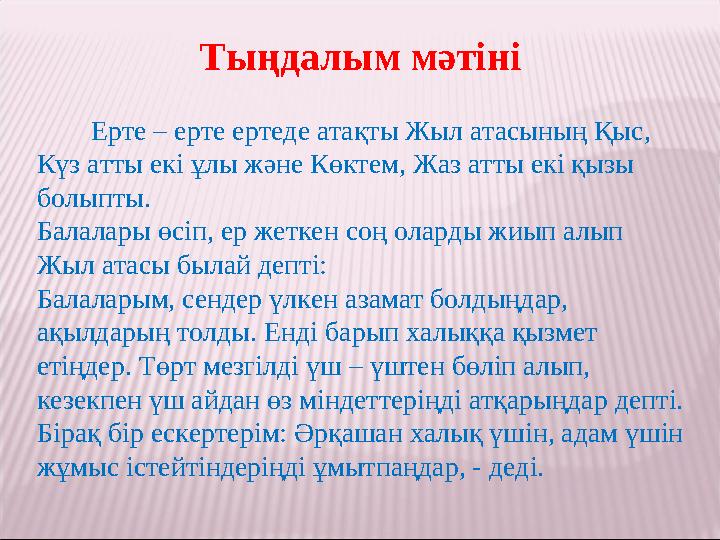 Тыңдалым мәтіні

Ерте – ерте ертеде атақты Жыл атасының Қыс, Күз атты екі ұлы және Көктем, Жаз атты екі қызы болыпты.
Балалары өсіп, ер жеткен соң оларды жиып алып Жыл атасы былай депті:
Балаларым, сендер үлкен азамат болдыңдар, ақылдарың толды. Енді барып халыққа қызмет етіңдер. Төрт мезгілді үш – үштен бөліп алып, кезекпен үш айдан өз міндеттеріңді атқарыңдар депті. Бірақ бір ескертерім: Әрқашан халық үшін, адам үшін жұмыс істейтіндеріңді ұмытпаңдар, - деді.